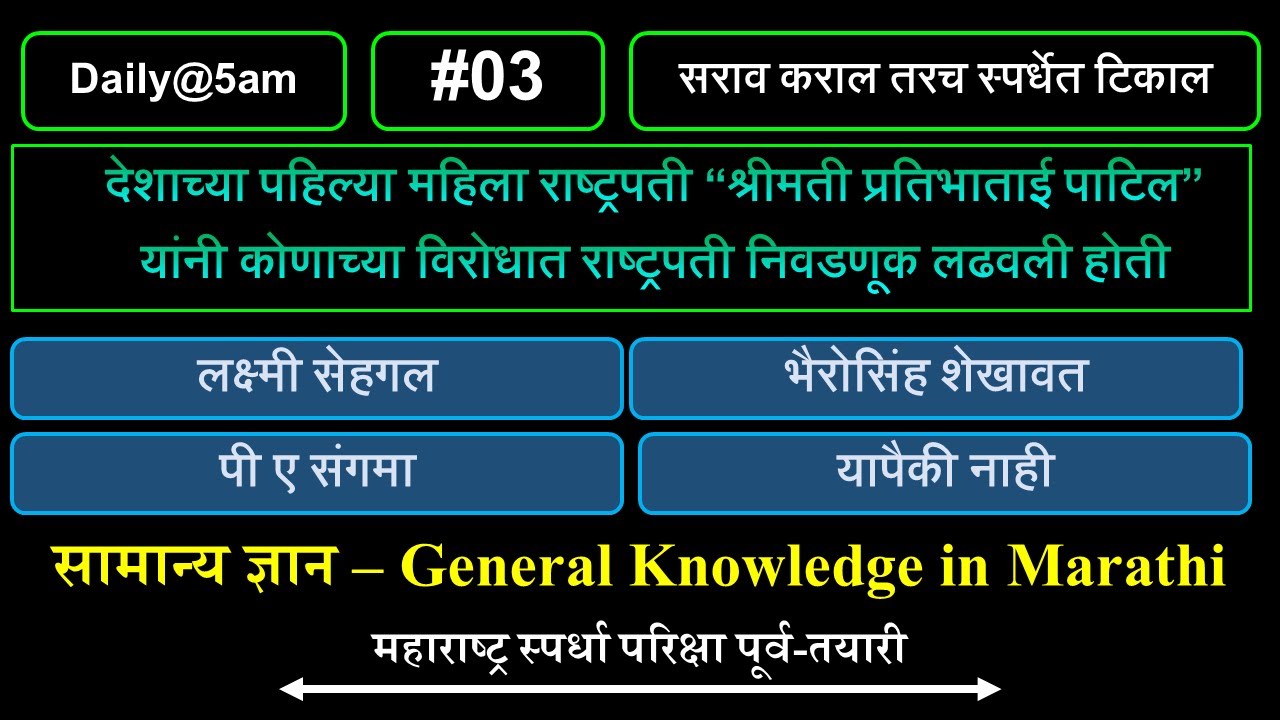 Daily@5am

#03

सराव कराल तरच स्पर्धेत टिकाल

देशाच्या पहिल्या महिला राष्ट्रपती “श्रीमती प्रतिभाताई पाटिल” यांनी कोणाच्या विरोधात राष्ट्रपती निवडणूक लढवली होती

लक्ष्मी सेहगल

भैरोसिंह शेखावत

पी ए संगमा

यापैकी नाही

सामान्य ज्ञान – General Knowledge in Marathi

महाराष्ट्र स्पर्धा परिक्षा पूर्व-तयारी